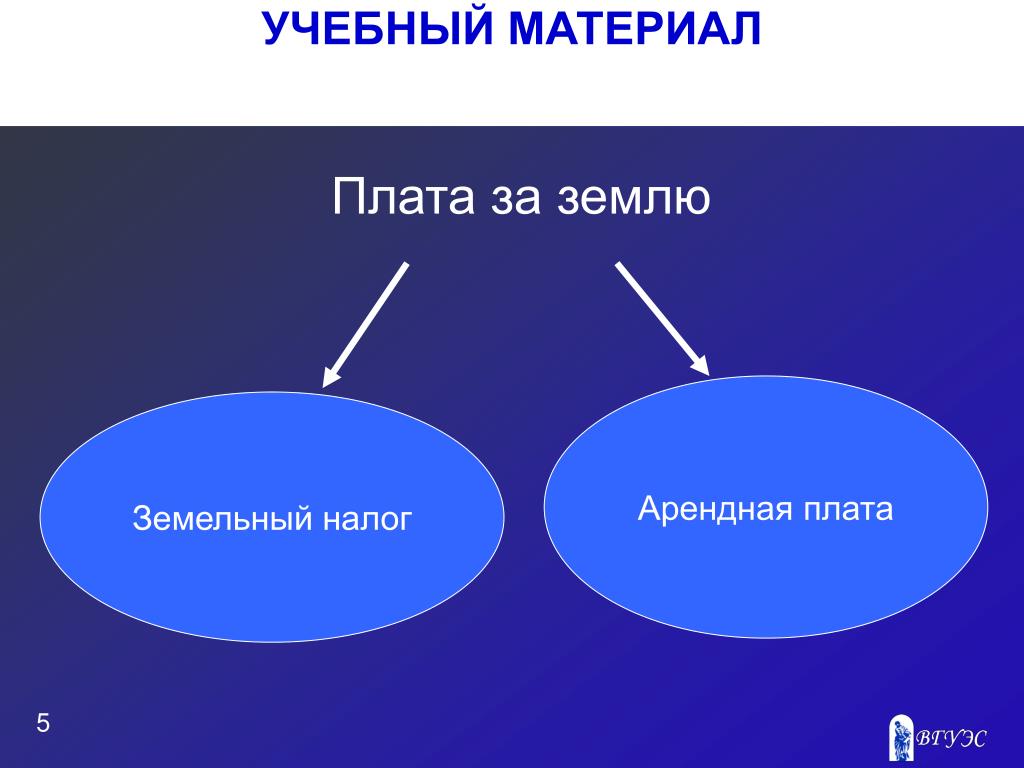 УЧЕБНЫЙ МАТЕРИАЛ

Плата за землю

Земельный налог

Арендная плата

5

ВГУЭС